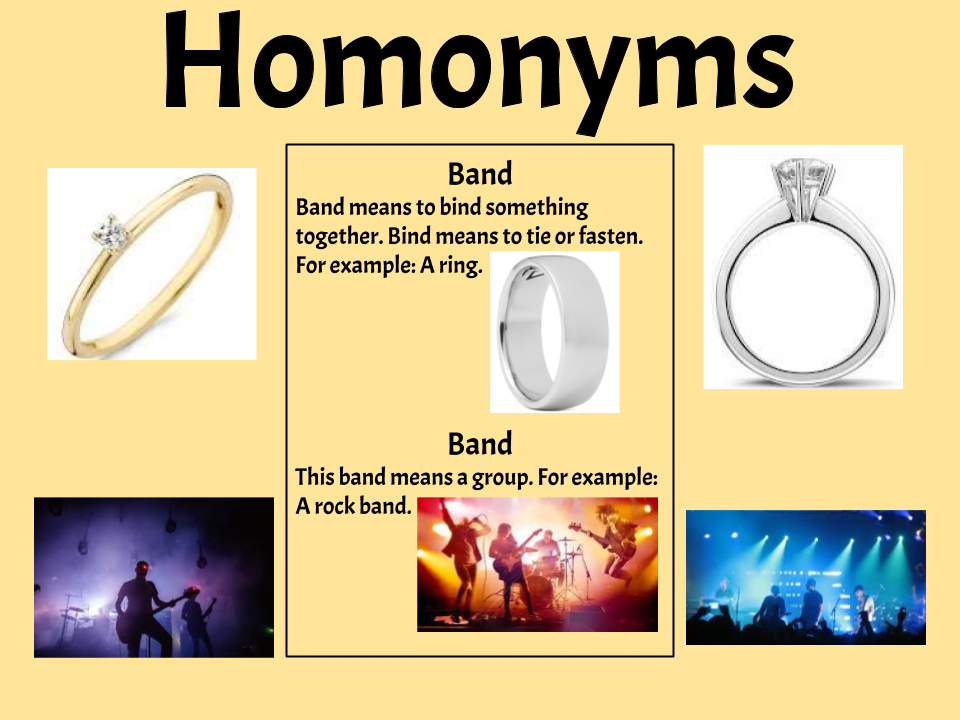 Homonyms

Band
Band means to bind something together. Bind means to tie or fasten. For example: A ring.

Band
This band means a group. For example: A rock band.